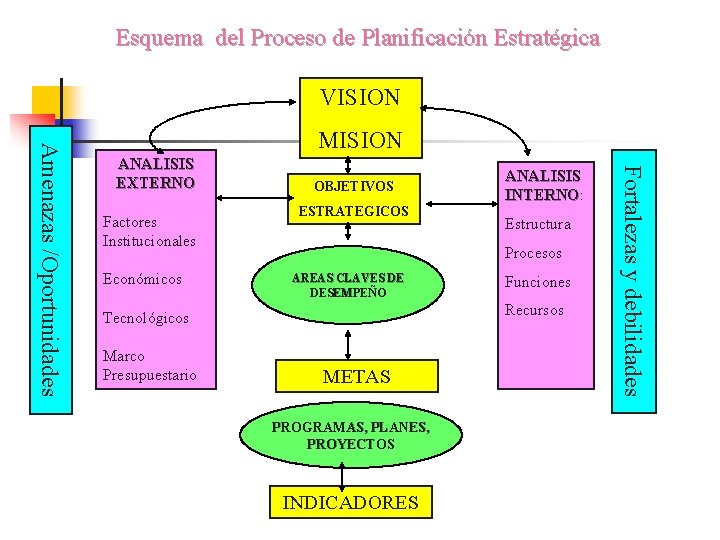 Esquema del Proceso de Planificación Estratégica

Amenazas /Oportunidades

ANALISIS EXTERNO

Factores Institucionales

Económicos

Tecnológicos

Marco Presupuestario

VISION

MISION

OBJETIVOS ESTRATEGICOS

AREAS CLAVES DE DESEMPEÑO

METAS

PROGRAMAS, PLANES, PROYECTOS

INDICADORES

ANALISIS INTERNO:

Estructura

Procesos

Funciones

Recursos

Fortalezas y debilidades